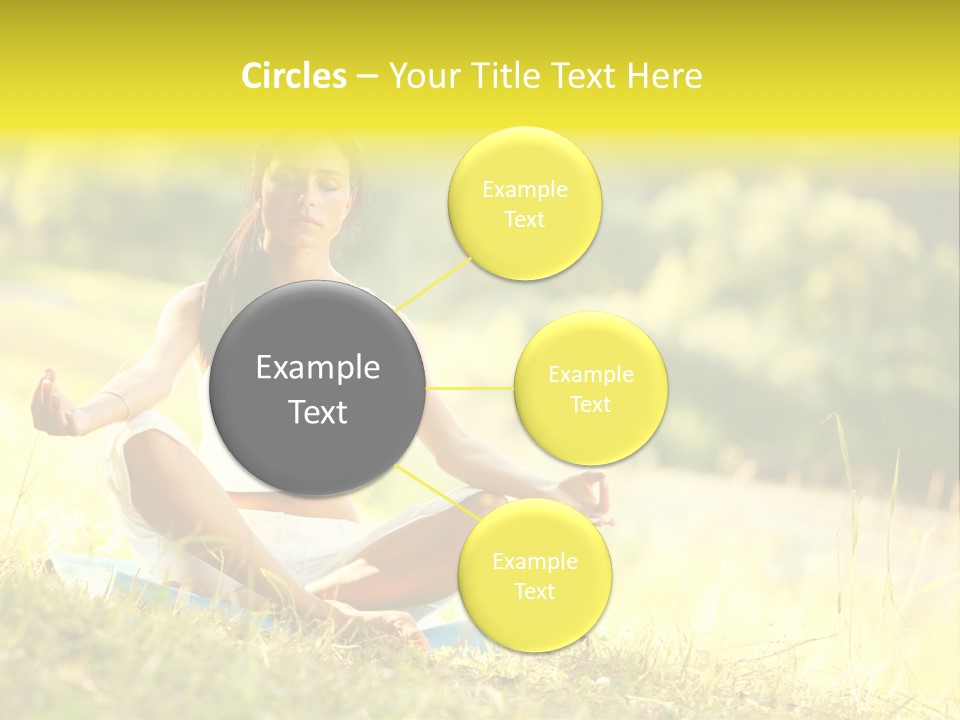 Circles – Your Title Text Here

Example Text

Example Text

Example Text

Example Text